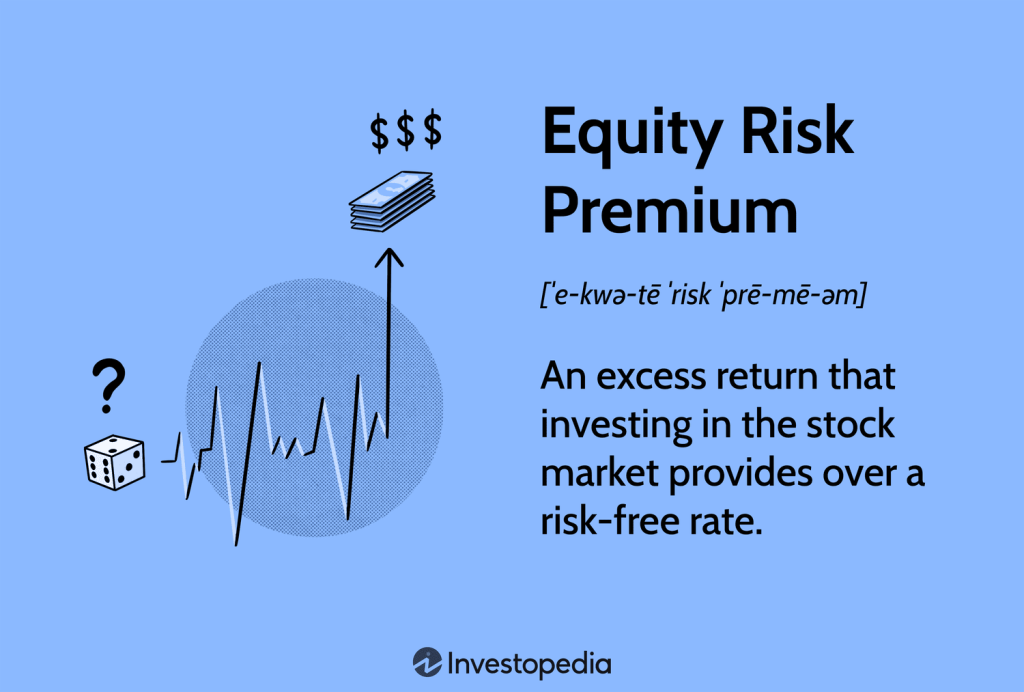 $$$

?

Equity Risk Premium

[ˈe-kwə-tē ˈrisk ˈprē-mē-əm]

An excess return that investing in the stock market provides over a risk-free rate.

Investopedia